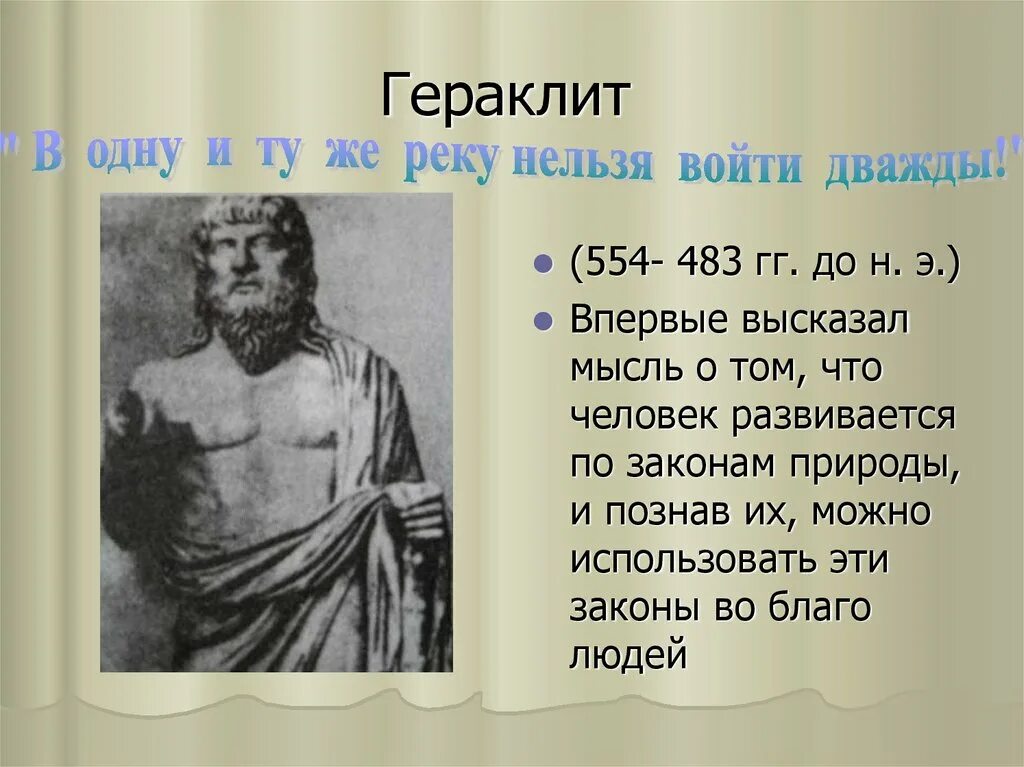 Гераклит

" В одну и ту же реку нельзя войти дважды!"

(554- 483 гг. до н. э.)

Впервые высказал мысль о том, что человек развивается по законам природы, и познав их, можно использовать эти законы во благо людей